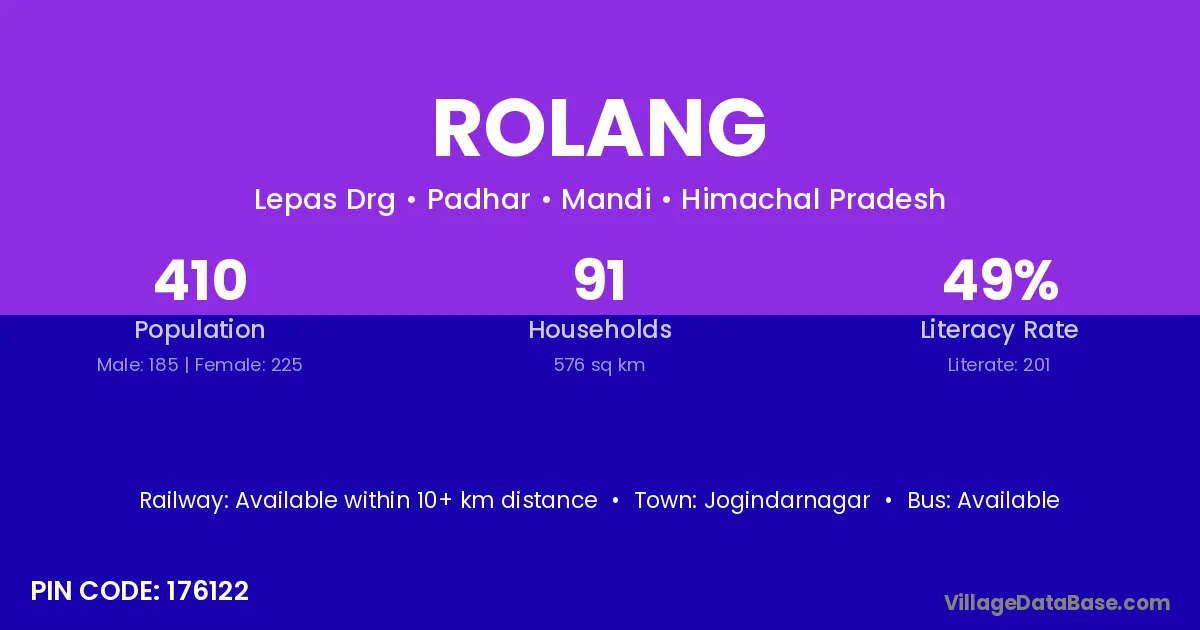 ROLANG

Lepas Drg • Padhar • Mandi • Himachal Pradesh

410
Population
Male: 185 | Female: 225

91
Households
576 sq km

49%
Literacy Rate
Literate: 201

Railway: Available within 10+ km distance • Town: Jogindarnagar • Bus: Available

PIN CODE: 176122

VillageDataBase.com